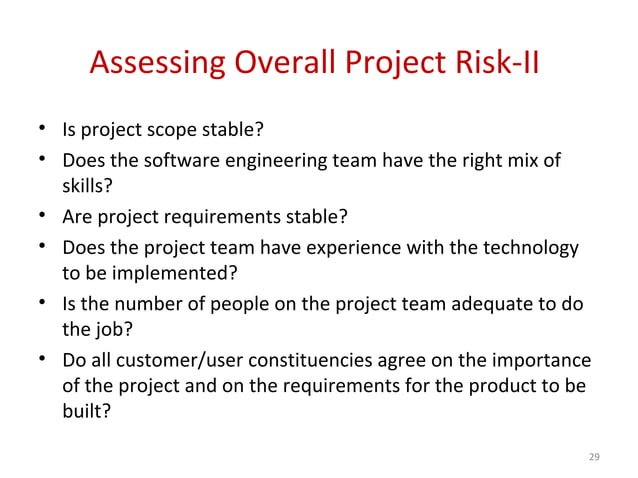 Assessing Overall Project Risk-II

• Is project scope stable?
• Does the software engineering team have the right mix of skills?
• Are project requirements stable?
• Does the project team have experience with the technology to be implemented?
• Is the number of people on the project team adequate to do the job?
• Do all customer/user constituencies agree on the importance of the project and on the requirements for the product to be built?

29